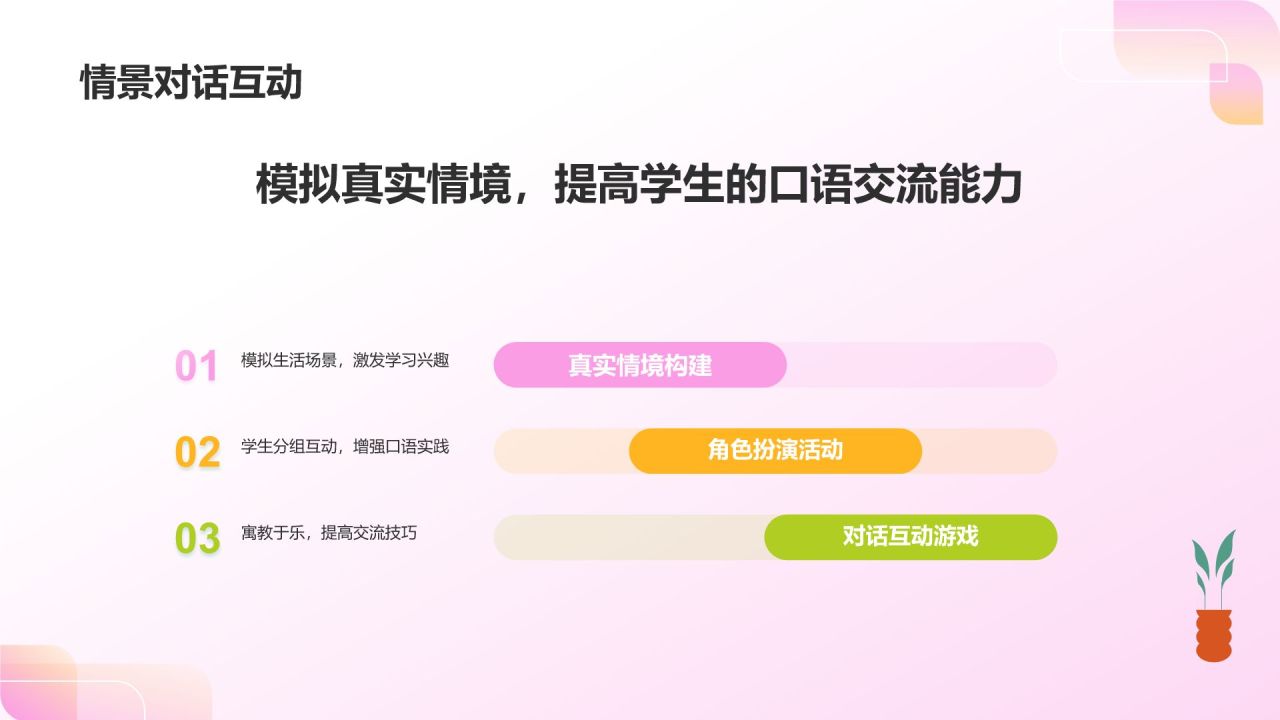 情景对话互动

模拟真实情境，提高学生的口语交流能力

01 模拟生活场景，激发学习兴趣

真实情境构建

02 学生分组互动，增强口语实践

角色扮演活动

03 寓教于乐，提高交流技巧

对话互动游戏